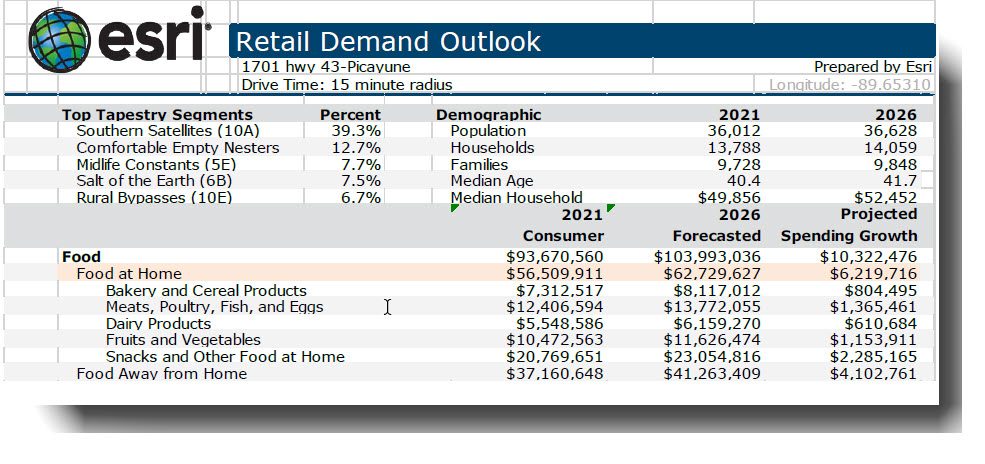 esri

Retail Demand Outlook

1701 hwy 43-Picayune

Prepared by Esri

Drive Time: 15 minute radius

Longitude: -89.65310

| Top Tapestry Segments | Percent | Demographic | 2021 | 2026 |
|---|---|---|---|---|
| Southern Satellites (10A) | 39.3% | Population | 36,012 | 36,628 |
| Comfortable Empty Nesters | 12.7% | Households | 13,788 | 14,059 |
| Midlife Constants (5E) | 7.7% | Families | 9,728 | 9,848 |
| Salt of the Earth (6B) | 7.5% | Median Age | 40.4 | 41.7 |
| Rural Bypasses (10E) | 6.7% | Median Household | $49,856 | $52,452 |

| | 2021 Consumer | 2026 Forecasted | Projected Spending Growth |
|---|---|---|---|
| Food | $93,670,560 | $103,993,036 | $10,322,476 |
| Food at Home | $56,509,911 | $62,729,627 | $6,219,716 |
| Bakery and Cereal Products | $7,312,517 | $8,117,012 | $804,495 |
| Meats, Poultry, Fish, and Eggs | $12,406,594 | $13,772,055 | $1,365,461 |
| Dairy Products | $5,548,586 | $6,159,270 | $610,684 |
| Fruits and Vegetables | $10,472,563 | $11,626,474 | $1,153,911 |
| Snacks and Other Food at Home | $20,769,651 | $23,054,816 | $2,285,165 |
| Food Away from Home | $37,160,648 | $41,263,409 | $4,102,761 |